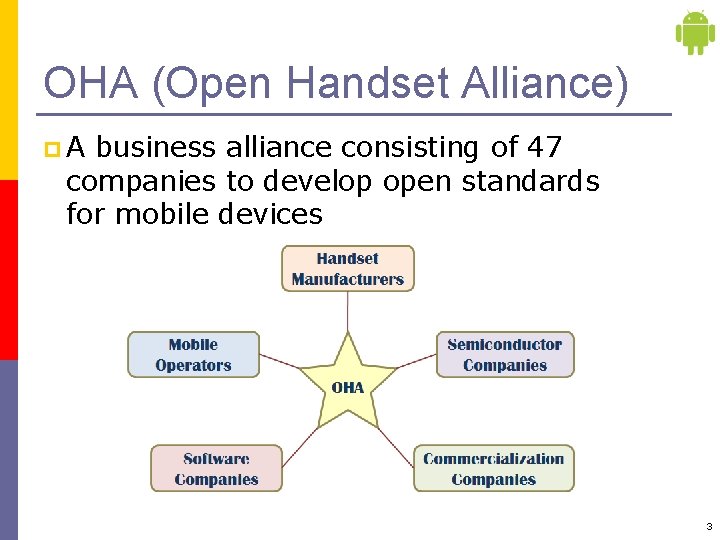 OHA (Open Handset Alliance)

A business alliance consisting of 47 companies to develop open standards for mobile devices

Handset Manufacturers

Mobile Operators

Semiconductor Companies

OHA

Software Companies

Commercialization Companies

3